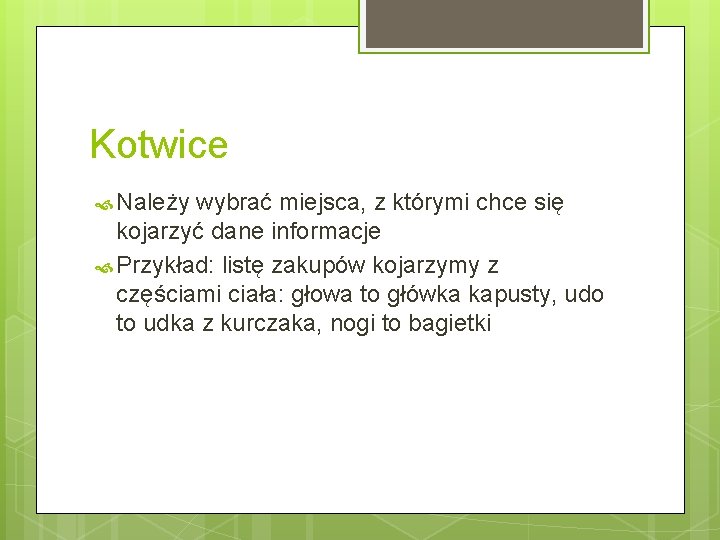 Kotwice

Należy wybrać miejsca, z którymi chce się kojarzyć dane informacje

Przykład: listę zakupów kojarzymy z częściami ciała: głowa to główka kapusty, udo to udka z kurczaka, nogi to bagietki